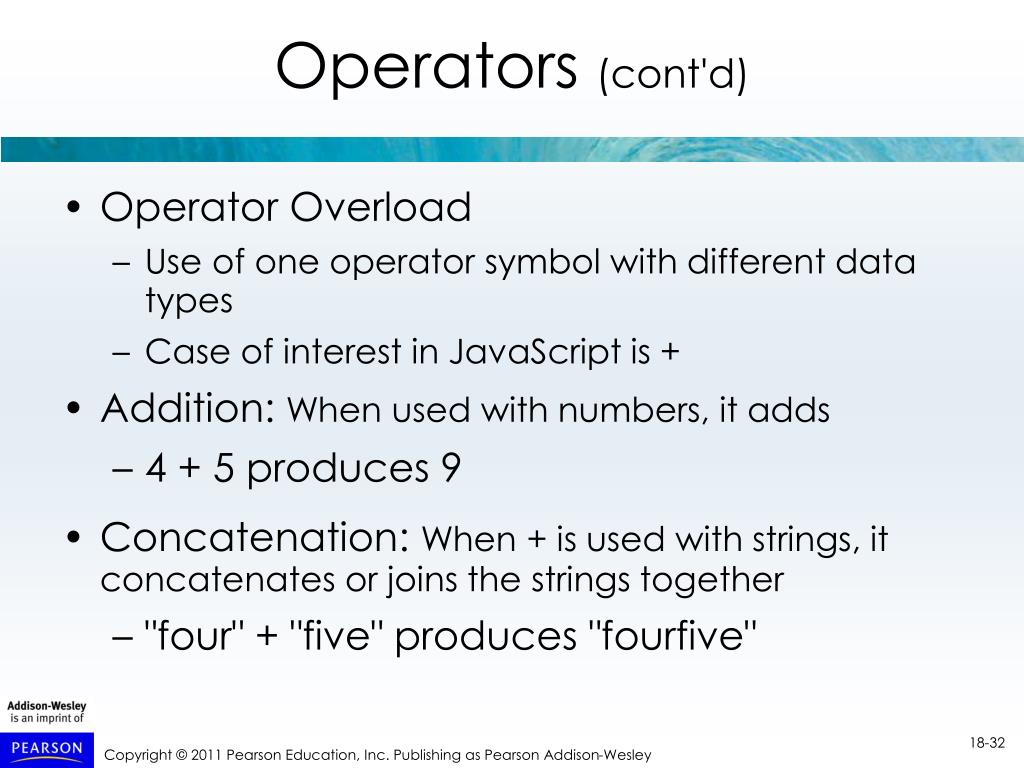 Operators (cont'd)

• Operator Overload
– Use of one operator symbol with different data types
– Case of interest in JavaScript is +

• Addition: When used with numbers, it adds
– 4 + 5 produces 9

• Concatenation: When + is used with strings, it concatenates or joins the strings together
– "four" + "five" produces "fourfive"

Addison-Wesley is an imprint of

PEARSON

Copyright © 2011 Pearson Education, Inc. Publishing as Pearson Addison-Wesley

18-32